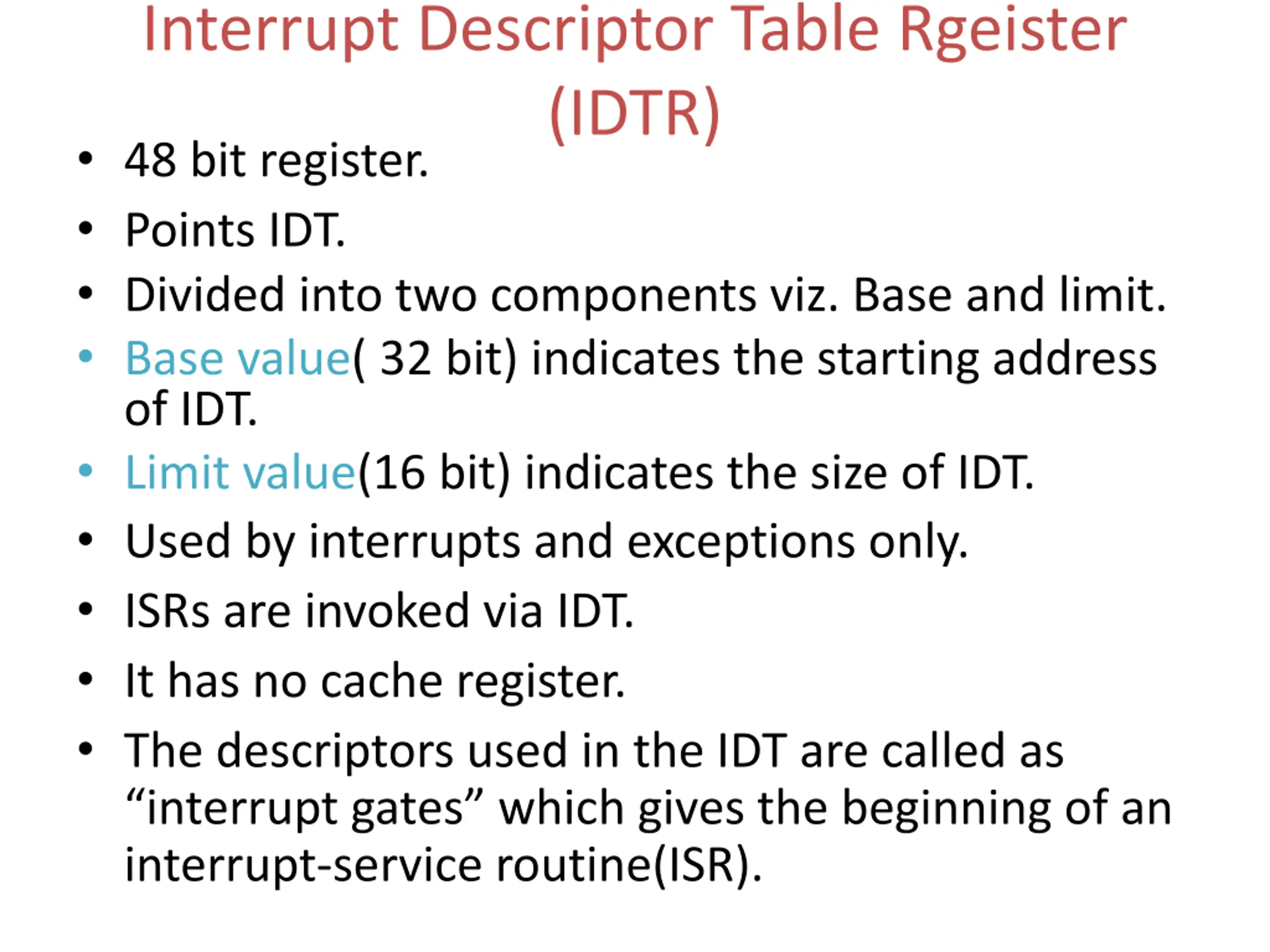 Interrupt Descriptor Table Rgeister (IDTR)

• 48 bit register.
• Points IDT.
• Divided into two components viz. Base and limit.
• Base value( 32 bit) indicates the starting address of IDT.
• Limit value(16 bit) indicates the size of IDT.
• Used by interrupts and exceptions only.
• ISRs are invoked via IDT.
• It has no cache register.
• The descriptors used in the IDT are called as “interrupt gates” which gives the beginning of an interrupt-service routine(ISR).